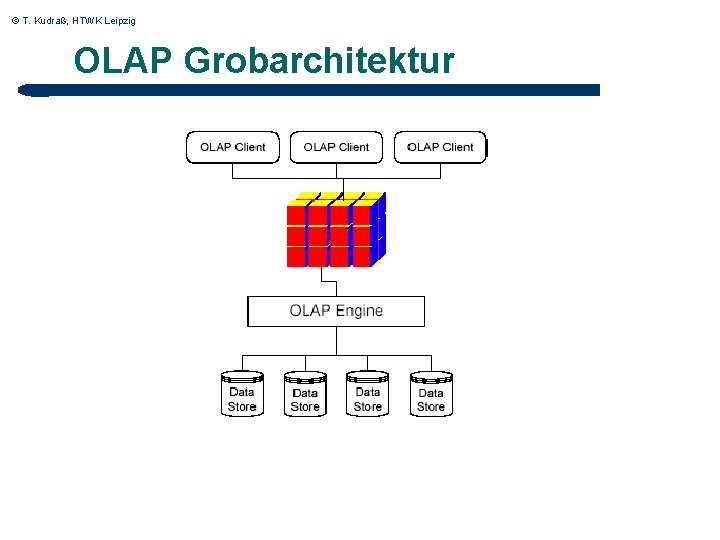 © T. Kudraß, HTWK Leipzig

OLAP Grobarchitektur

OLAP Client

OLAP Client

OLAP Client

OLAP Engine

Data Store

Data Store

Data Store

Data Store